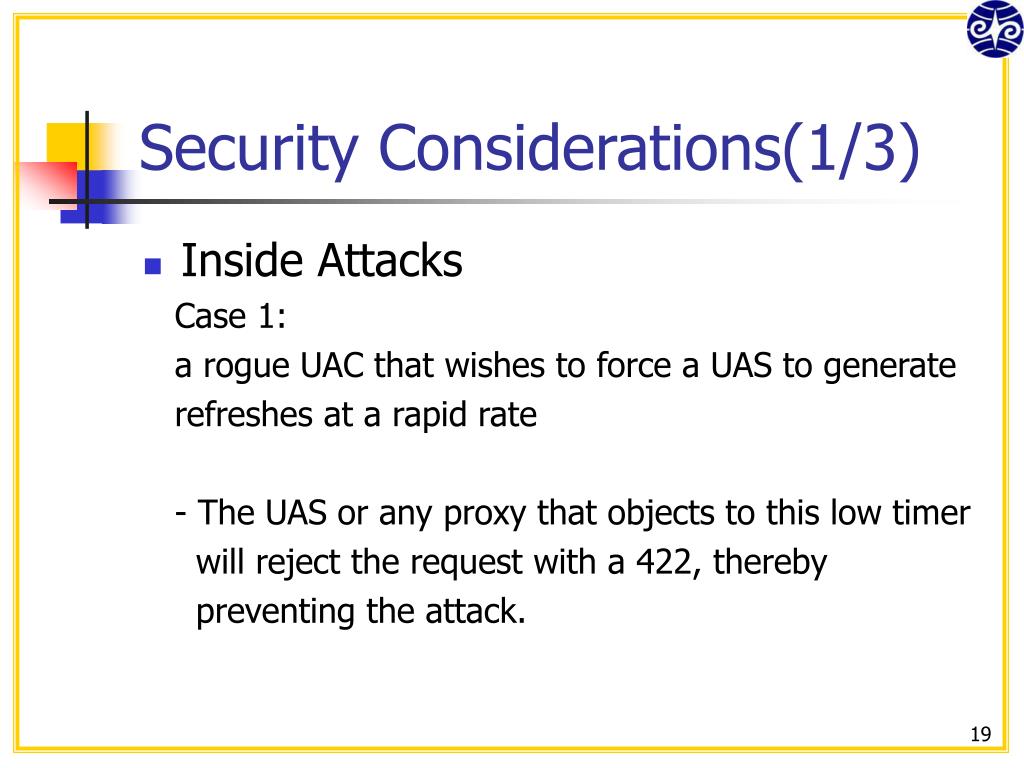 Security Considerations(1/3)

Inside Attacks

Case 1:
a rogue UAC that wishes to force a UAS to generate refreshes at a rapid rate

- The UAS or any proxy that objects to this low timer will reject the request with a 422, thereby preventing the attack.

19